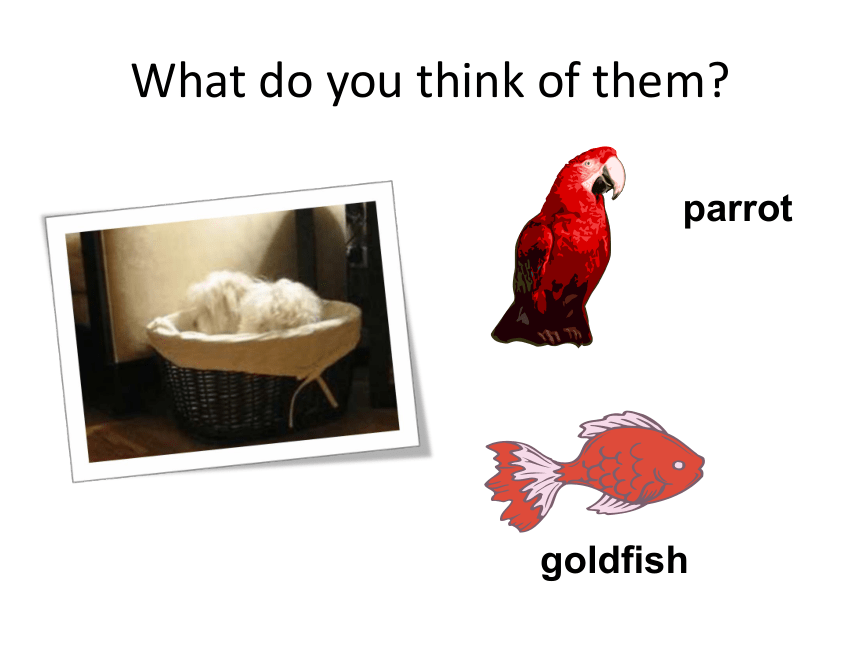 What do you think of them?

parrot

goldfish